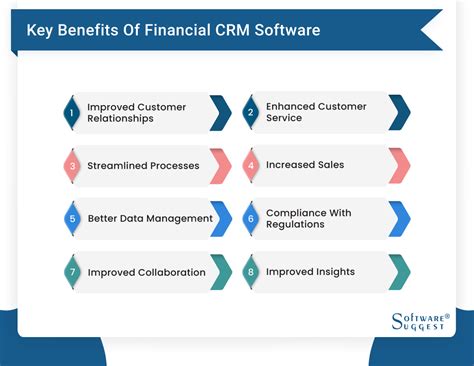 Key Benefits Of Financial CRM Software

1 Improved Customer Relationships

2 Enhanced Customer Service

3 Streamlined Processes

4 Increased Sales

5 Better Data Management

6 Compliance With Regulations

7 Improved Collaboration

8 Improved Insights

SOFTWARE® SUGGEST